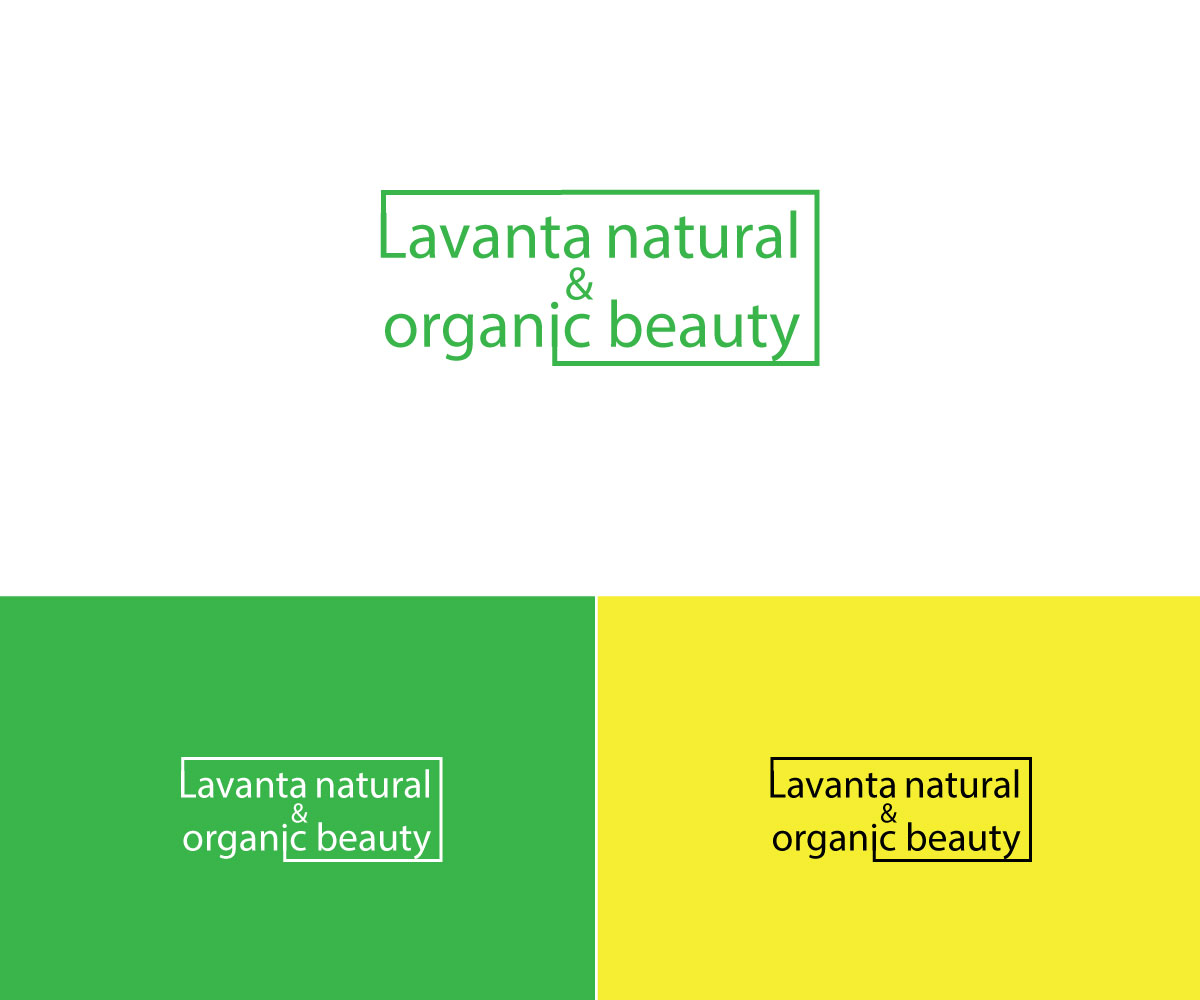 Lavanta natural
&
organic beauty

Lavanta natural
&
organic beauty

Lavanta natural
&
organic beauty